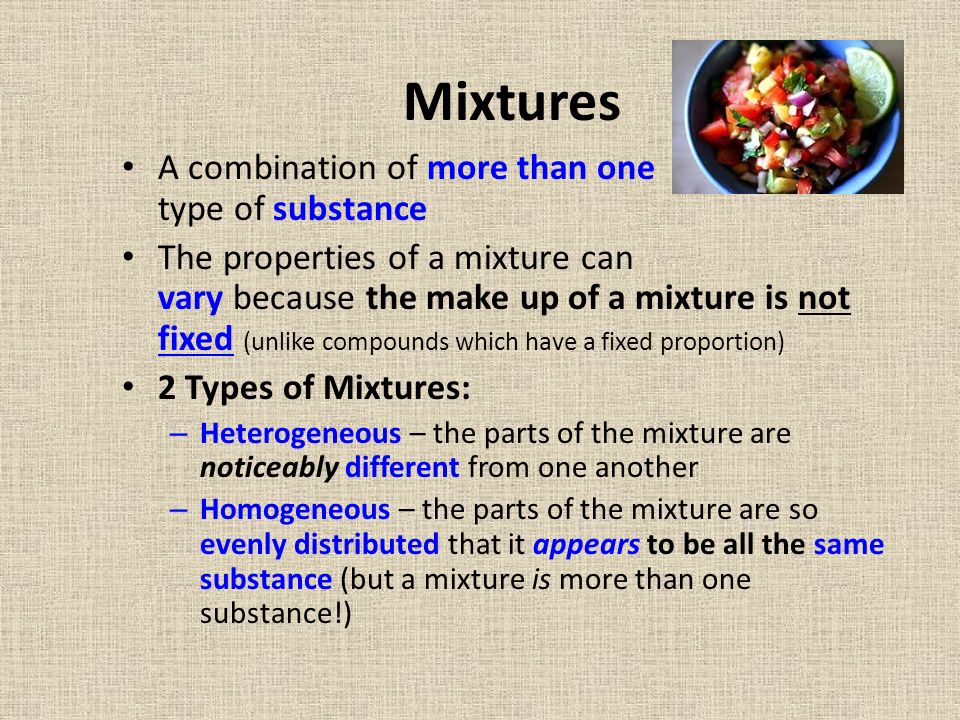 Mixtures

• A combination of more than one type of substance

• The properties of a mixture can vary because the make up of a mixture is not fixed (unlike compounds which have a fixed proportion)

• 2 Types of Mixtures:

– Heterogeneous – the parts of the mixture are noticeably different from one another

– Homogeneous – the parts of the mixture are so evenly distributed that it appears to be all the same substance (but a mixture is more than one substance!)